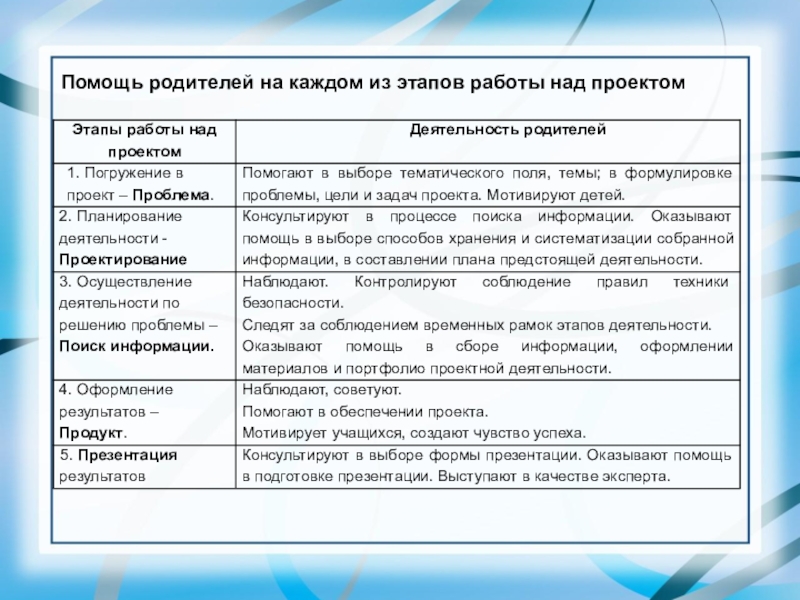 Помощь родителей на каждом из этапов работы над проектом

| Этапы работы над проектом | Деятельность родителей |
|---|---|
| 1. Погружение в проект – Проблема. | Помогают в выборе тематического поля, темы; в формулировке проблемы, цели и задач проекта. Мотивируют детей. |
| 2. Планирование деятельности - Проектирование | Консультируют в процессе поиска информации. Оказывают помощь в выборе способов хранения и систематизации собранной информации, в составлении плана предстоящей деятельности. |
| 3. Осуществление деятельности по решению проблемы – Поиск информации. | Наблюдают. Контролируют соблюдение правил техники безопасности. Следят за соблюдением временных рамок этапов деятельности. Оказывают помощь в сборе информации, оформлении материалов и портфолио проектной деятельности. |
| 4. Оформление результатов – Продукт. | Наблюдают, советуют. Помогают в обеспечении проекта. Мотивирует учащихся, создают чувство успеха. |
| 5. Презентация результатов | Консультируют в выборе формы презентации. Оказывают помощь в подготовке презентации. Выступают в качестве эксперта. |